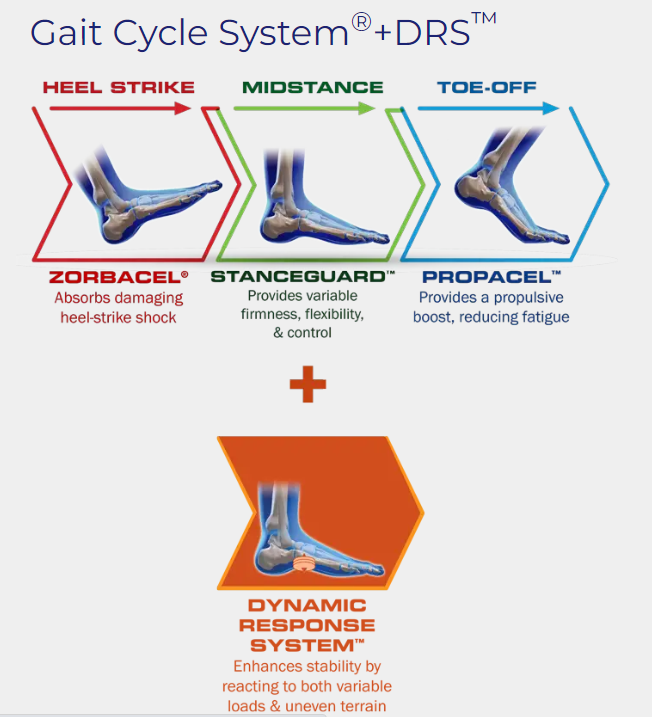 Gait Cycle System®+DRS™

HEEL STRIKE

MIDSTANCE

TOE-OFF

ZORBACEL®
Absorbs damaging heel-strike shock

STANCEGUARD™
Provides variable firmness, flexibility, & control

PROPACEL™
Provides a propulsive boost, reducing fatigue

+

DYNAMIC RESPONSE SYSTEM™
Enhances stability by reacting to both variable loads & uneven terrain